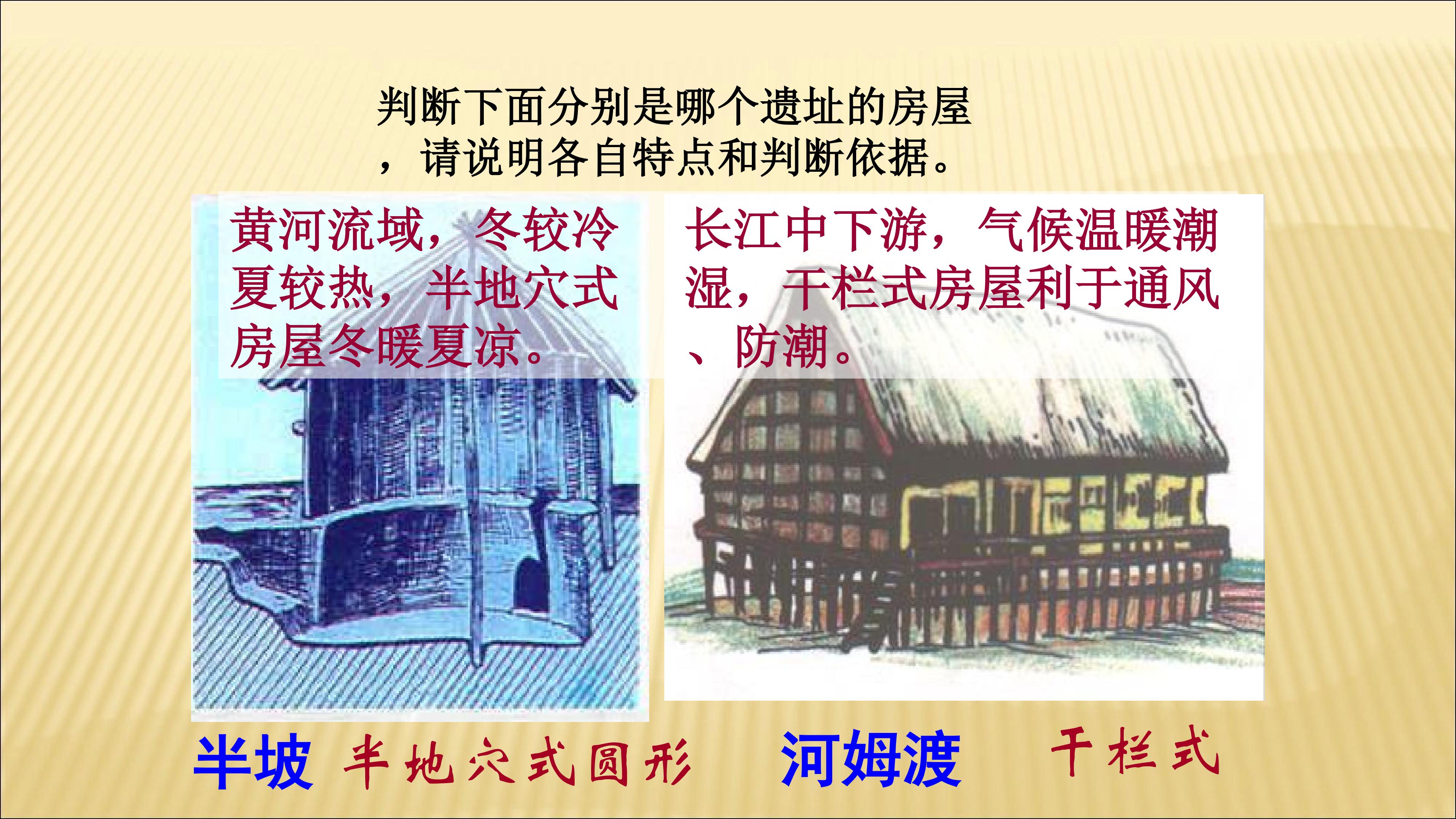 判断下面分别是哪个遗址的房屋，请说明各自特点和判断依据。

黄河流域，冬较冷夏较热，半地穴式房屋冬暖夏凉。

长江中下游，气候温暖潮湿，干栏式房屋利于通风、防潮。

半坡 半地穴式圆形

河姆渡 干栏式